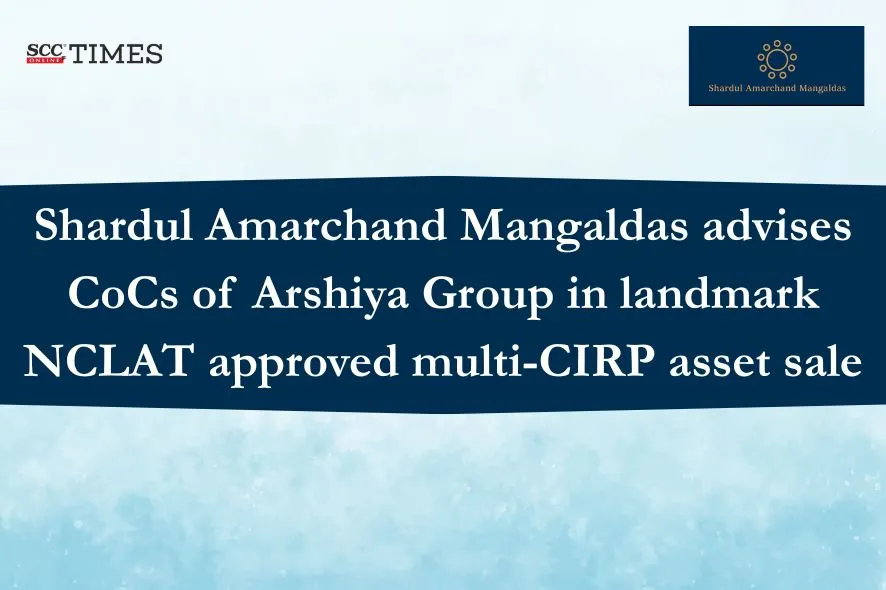 SCC ONLINE TIMES

Shardul Amarchand Mangaldas

Shardul Amarchand Mangaldas advises CoCs of Arshiya Group in landmark NCLAT approved multi-CIRP asset sale